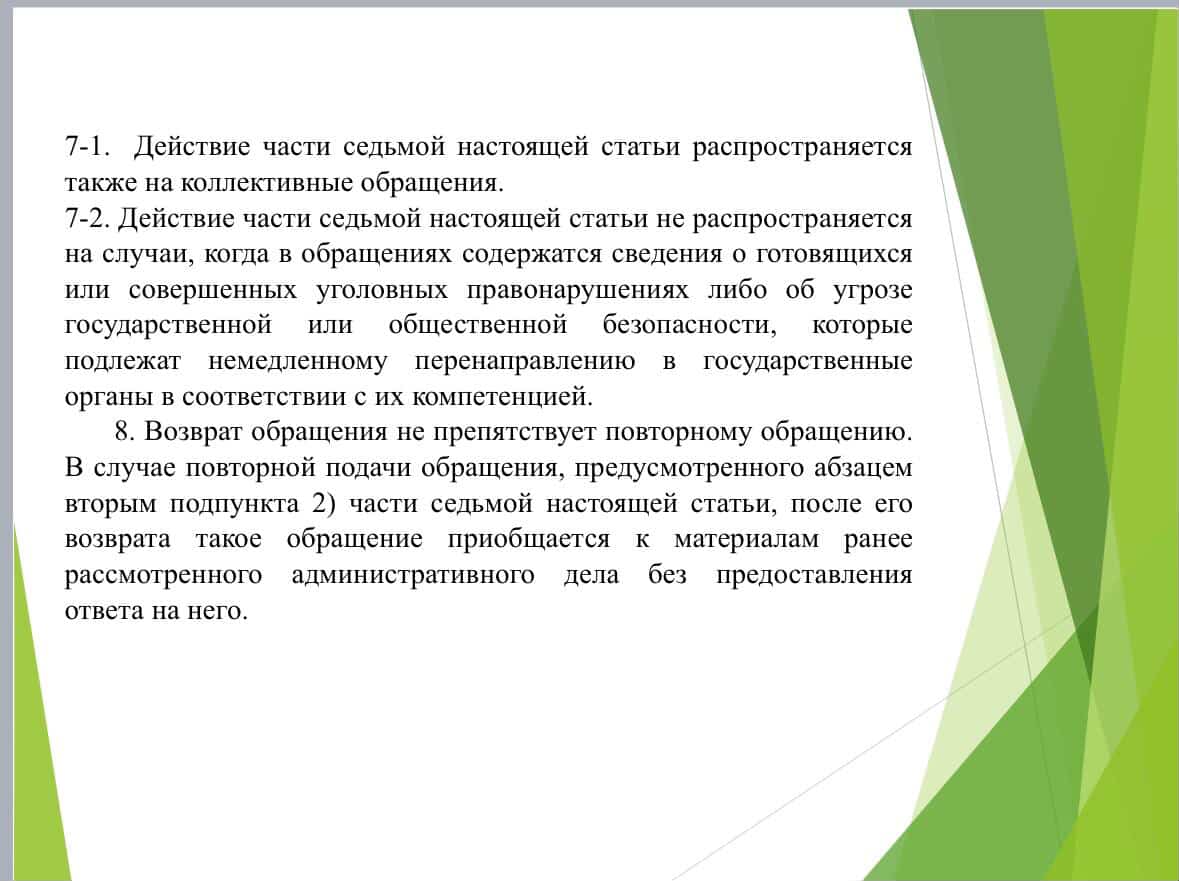 7-1. Действие части седьмой настоящей статьи распространяется также на коллективные обращения.
7-2. Действие части седьмой настоящей статьи не распространяется на случаи, когда в обращениях содержатся сведения о готовящихся или совершенных уголовных правонарушениях либо об угрозе государственной или общественной безопасности, которые подлежат немедленному перенаправлению в государственные органы в соответствии с их компетенцией.

8. Возврат обращения не препятствует повторному обращению. В случае повторной подачи обращения, предусмотренного абзацем вторым подпункта 2) части седьмой настоящей статьи, после его возврата такое обращение приобщается к материалам ранее рассмотренного административного дела без предоставления ответа на него.